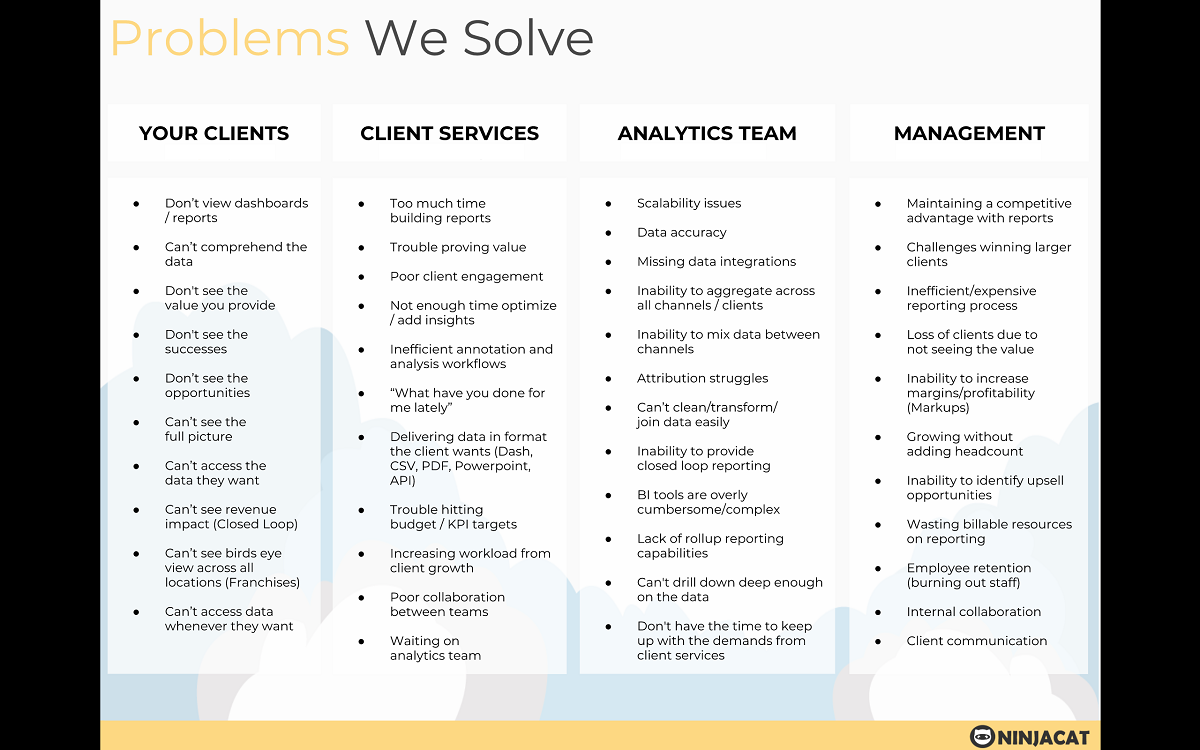 Problems We Solve

YOUR CLIENTS

• Don't view dashboards / reports
• Can't comprehend the data
• Don't see the value you provide
• Don't see the successes
• Don't see the opportunities
• Can't see the full picture
• Can't access the data they want
• Can't see revenue impact (Closed Loop)
• Can't see birds eye view across all locations (Franchises)
• Can't access data whenever they want

CLIENT SERVICES

• Too much time building reports
• Trouble proving value
• Poor client engagement
• Not enough time optimize / add insights
• Inefficient annotation and analysis workflows
• "What have you done for me lately"
• Delivering data in format the client wants (Dash, CSV, PDF, Powerpoint, API)
• Trouble hitting budget / KPI targets
• Increasing workload from client growth
• Poor collaboration between teams
• Waiting on analytics team

ANALYTICS TEAM

• Scalability issues
• Data accuracy
• Missing data integrations
• Inability to aggregate across all channels / clients
• Inability to mix data between channels
• Attribution struggles
• Can't clean/transform/ join data easily
• Inability to provide closed loop reporting
• BI tools are overly cumbersome/complex
• Lack of rollup reporting capabilities
• Can't drill down deep enough on the data
• Don't have the time to keep up with the demands from client services

MANAGEMENT

• Maintaining a competitive advantage with reports
• Challenges winning larger clients
• Inefficient/expensive reporting process
• Loss of clients due to not seeing the value
• Inability to increase margins/profitability (Markups)
• Growing without adding headcount
• Inability to identify upsell opportunities
• Wasting billable resources on reporting
• Employee retention (burning out staff)
• Internal collaboration
• Client communication

NINJACAT